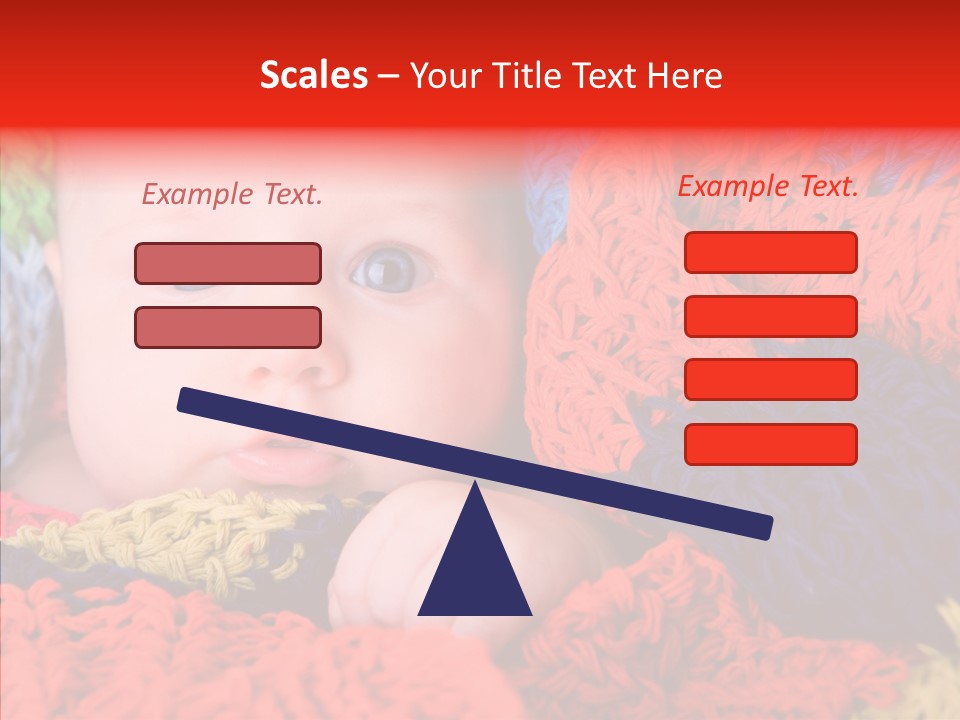 Scales – Your Title Text Here

Example Text.

Example Text.